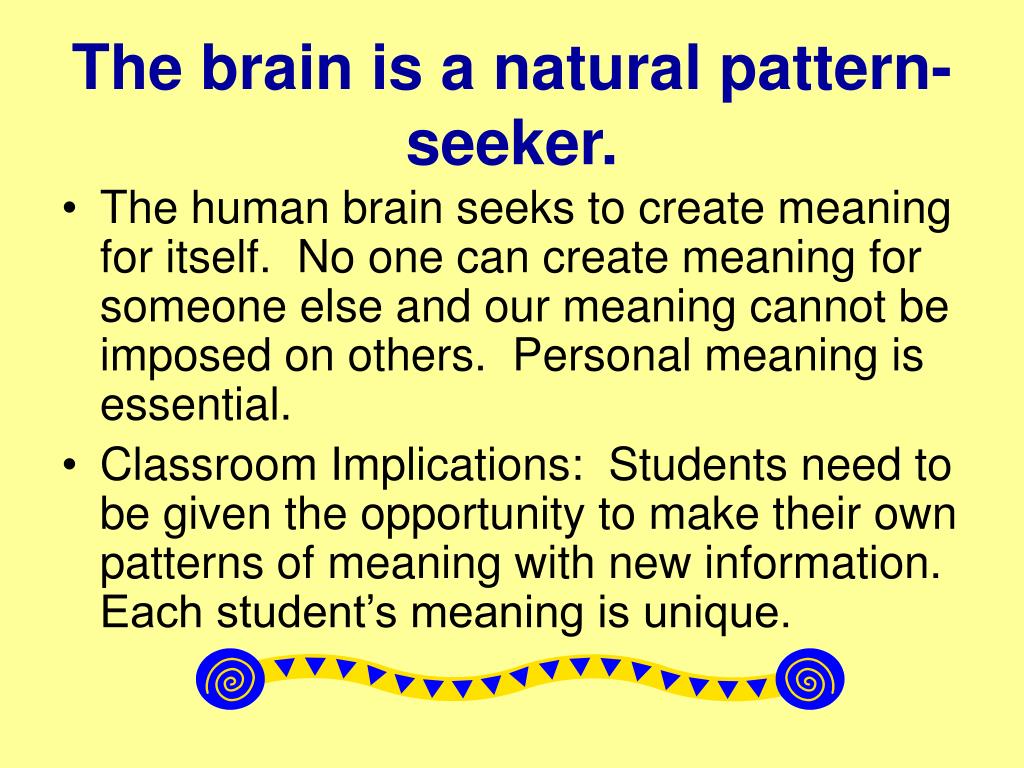 The brain is a natural pattern-seeker.

• The human brain seeks to create meaning for itself. No one can create meaning for someone else and our meaning cannot be imposed on others. Personal meaning is essential.

• Classroom Implications: Students need to be given the opportunity to make their own patterns of meaning with new information. Each student's meaning is unique.